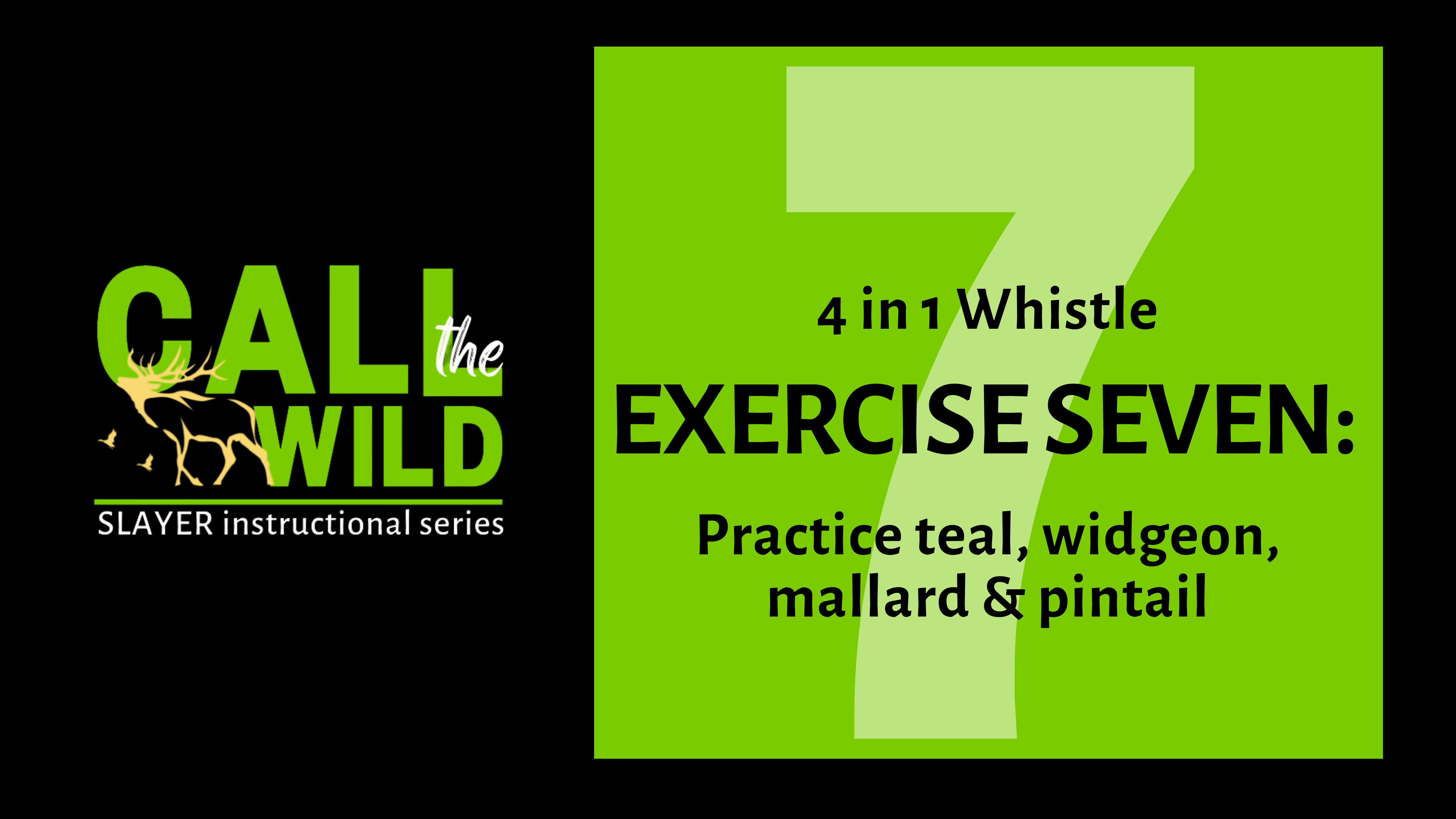 CALL the WILD
SLAYER instructional series

7

4 in 1 Whistle

EXERCISE SEVEN:

Practice teal, widgeon, mallard & pintail